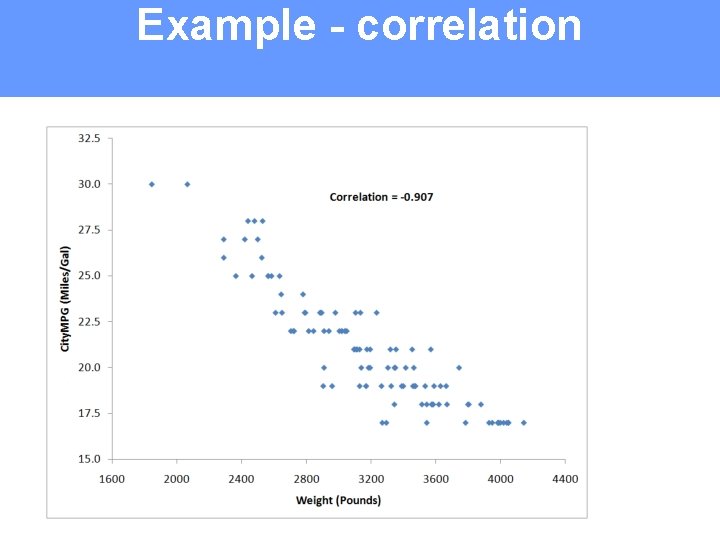 Example - correlation

Correlation = -0.907

CityMPG (Miles/Gal)

32.5
30.0
27.5
25.0
22.5
20.0
17.5
15.0

1600
2000
2400
2800
3200
3600
4000
4400

Weight (Pounds)